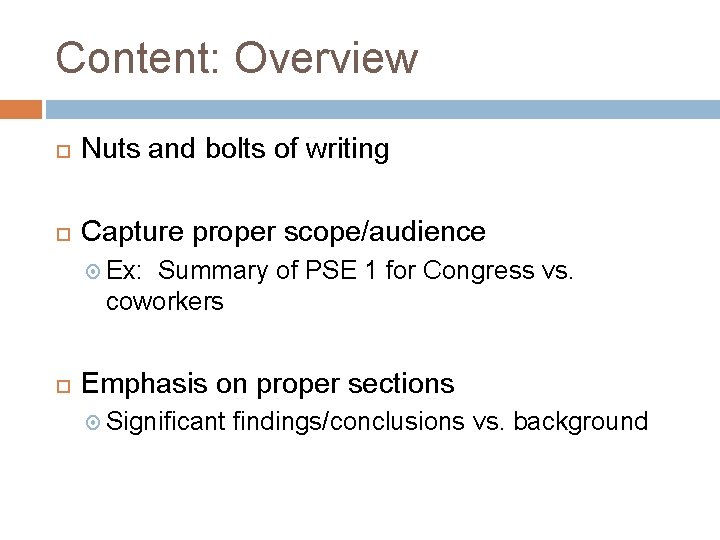 Content: Overview

Nuts and bolts of writing

Capture proper scope/audience

Ex: Summary of PSE 1 for Congress vs. coworkers

Emphasis on proper sections

Significant findings/conclusions vs. background